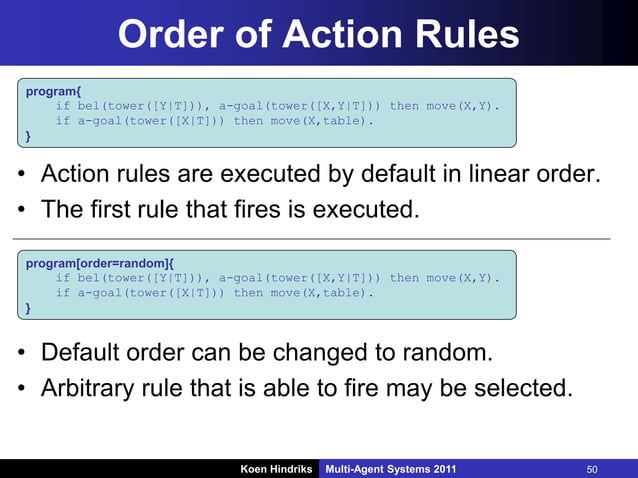 Order of Action Rules

program{
if bel(tower([Y|T])), a-goal(tower([X,Y|T])) then move(X,Y).
if a-goal(tower([X|T])) then move(X,table).
}

• Action rules are executed by default in linear order.
• The first rule that fires is executed.

program[order=random]{
if bel(tower([Y|T])), a-goal(tower([X,Y|T])) then move(X,Y).
if a-goal(tower([X|T])) then move(X,table).
}

• Default order can be changed to random.
• Arbitrary rule that is able to fire may be selected.

Koen Hindriks Multi-Agent Systems 2011 50